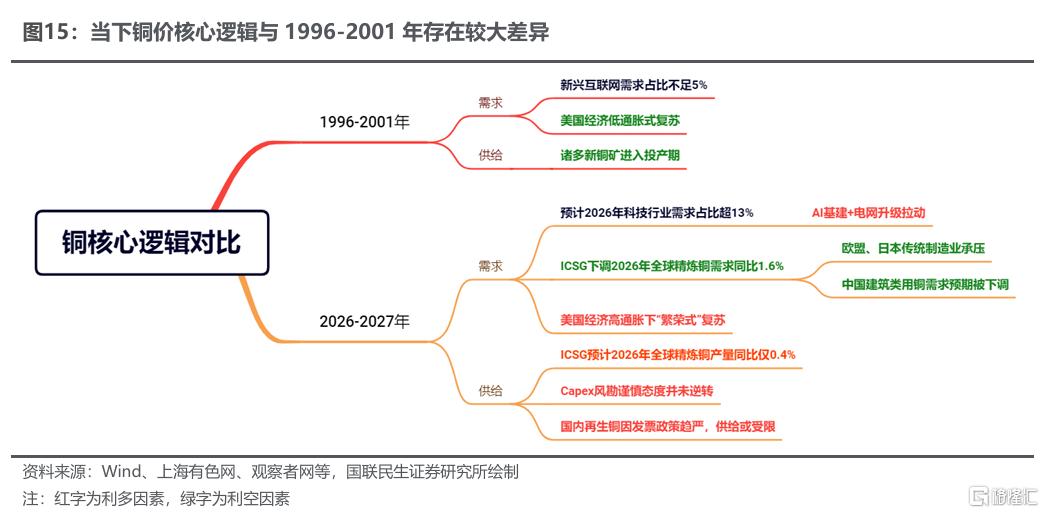 图15：当下铜价核心逻辑与 1996-2001 年存在较大差异

铜核心逻辑对比

1996-2001年

需求

新兴互联网需求占比不足5%

美国经济低通胀式复苏

供给

诸多新铜矿进入投产期

2026-2027年

需求

预计2026年科技行业需求占比超13%

AI基建+电网升级拉动

ICSG下调2026年全球精炼铜需求同比1.6%

欧盟、日本传统制造业承压

中国建筑类用铜需求预期被下调

美国经济高通胀下"繁荣式"复苏

供给

ICSG预计2026年全球精炼铜产量同比仅0.4%

Capex风勘谨慎态度并未逆转

国内再生铜因发票政策趋严，供给或受限

资料来源：Wind、上海有色网、观察者网等，国联民生证券研究所绘制

注：红字为利多因素，绿字为利空因素

格隆汇